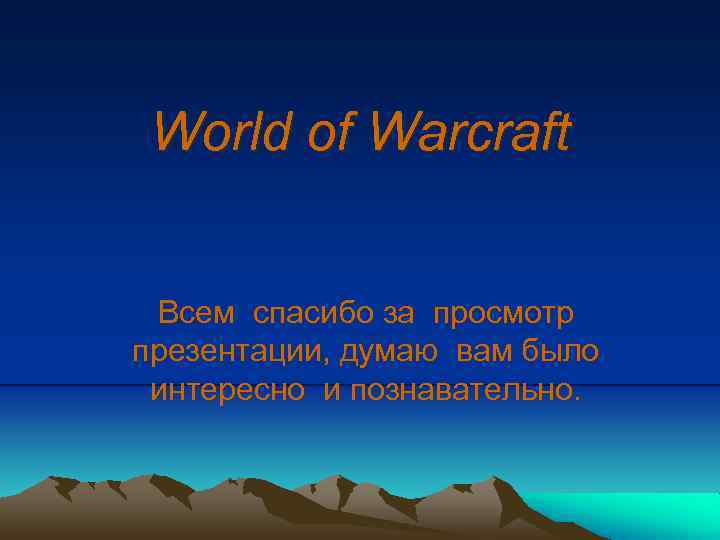 World of Warcraft

Всем спасибо за просмотр презентации, думаю вам было интересно и познавательно.